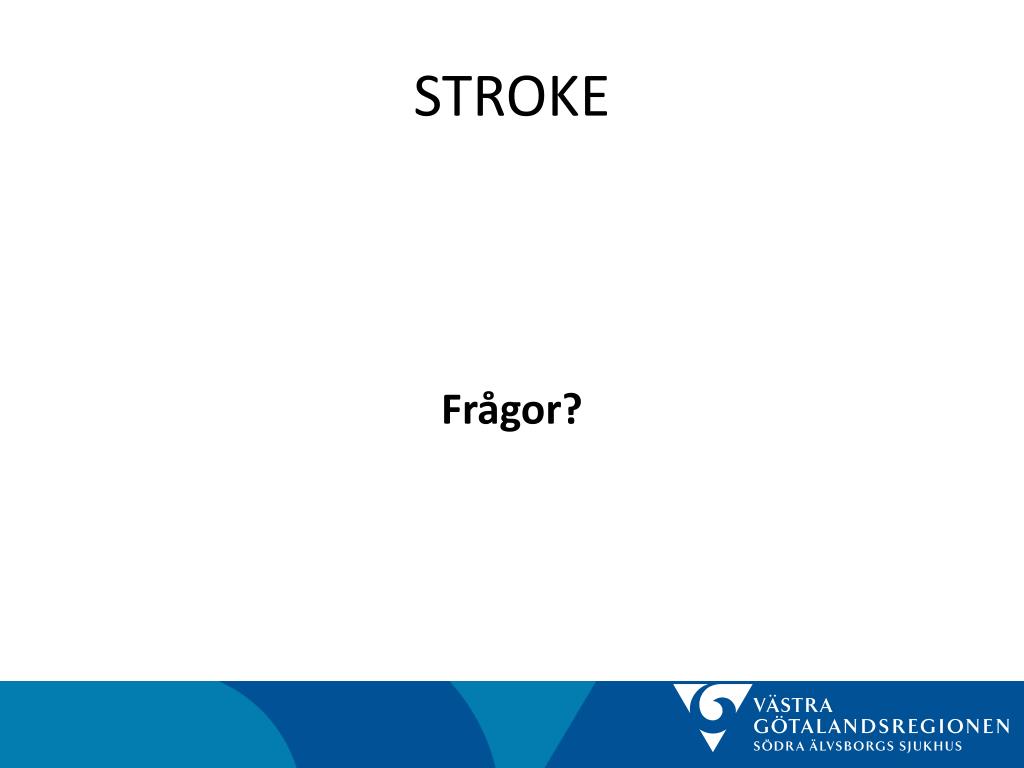 STROKE

Frågor?

VÄSTRA
GÖTALANDSREGIONEN
SÖDRA ÄLVSBORGS SJUKHUS